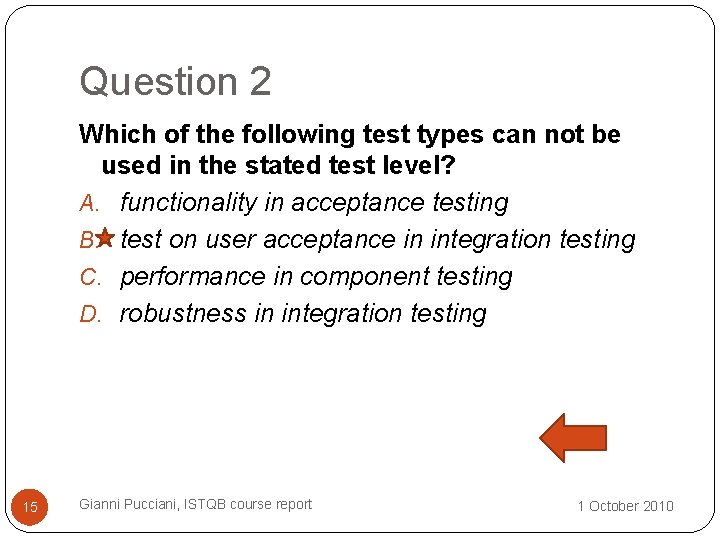 Question 2

Which of the following test types can not be used in the stated test level?

A. functionality in acceptance testing

B. test on user acceptance in integration testing

C. performance in component testing

D. robustness in integration testing

15

Gianni Pucciani, ISTQB course report

1 October 2010